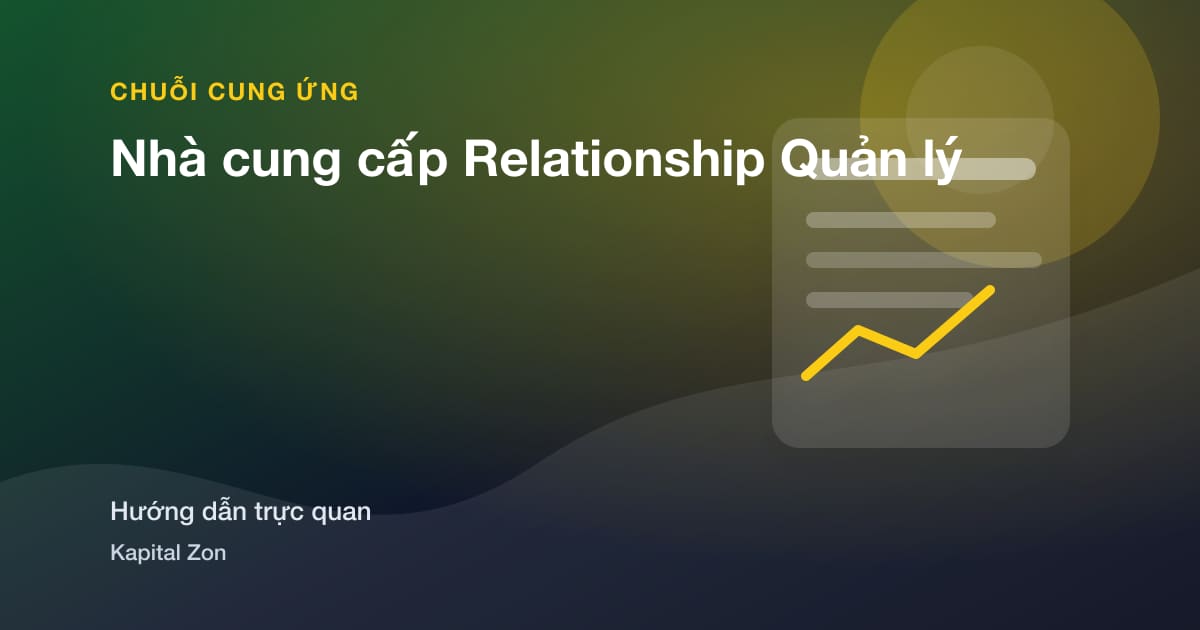 CHUỖI CUNG ỨNG

Nhà cung cấp Relationship Quản lý

Hướng dẫn trực quan

Kapital Zon